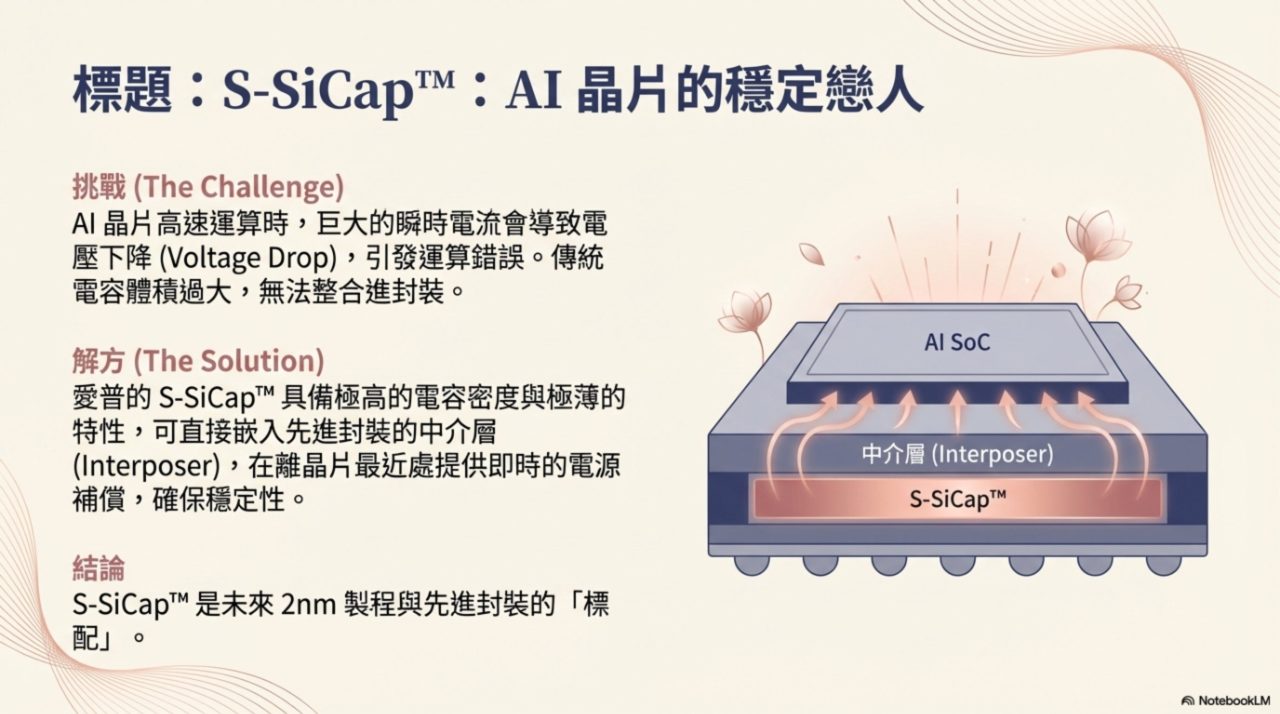 標題：S-SiCap™：AI 晶片的穩定戀人

挑戰 (The Challenge)
AI 晶片高速運算時，巨大的瞬時電流會導致電壓下降 (Voltage Drop)，引發運算錯誤。傳統電容體積過大，無法整合進封裝。

解方 (The Solution)
愛普的 S-SiCap™ 具備極高的電容密度與極薄的特性，可直接嵌入先進封裝的中介層 (Interposer)，在離晶片最近處提供即時的電源補償，確保穩定性。

結論
S-SiCap™ 是未來 2nm 製程與先進封裝的「標配」。

AI SoC

中介層 (Interposer)

S-SiCap™

NotebookLM